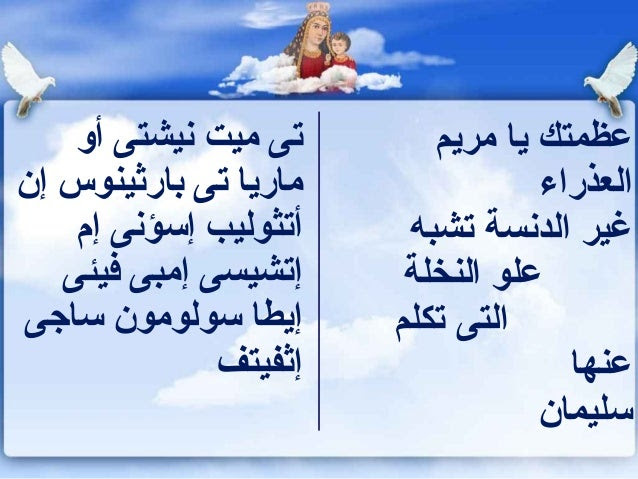 عظمتك يا مريم العذراء غير الدنسة تشبه علو النخلة التى تكلم عنها سليمان

تى ميت نيشتى أو ماريا تى بارثينوس إن أتثوليب إسؤنى إم إتشيسى إمبى فيئى إيطا سولومون ساجى إثفيتف